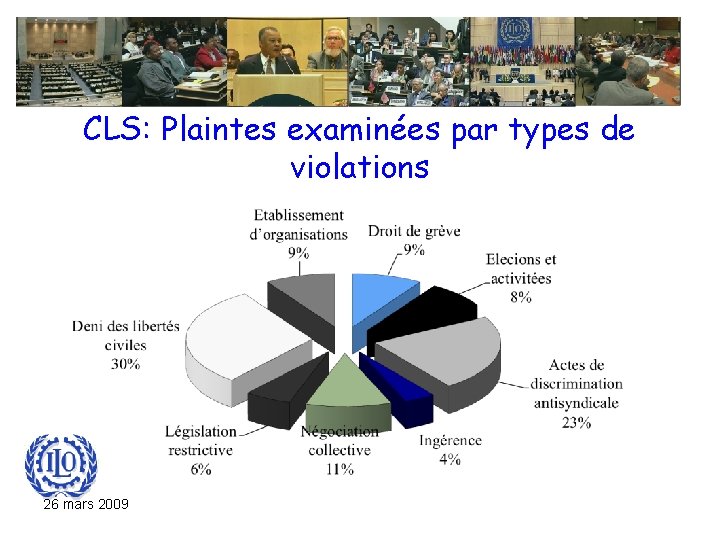 CLS: Plaintes examinées par types de violations

Etablissement d'organisations 9%

Droit de grève 9%

Elecions et activitées 8%

Actes de discrimination antisyndicale 23%

Ingérence 4%

Négociation collective 11%

Législation restrictive 6%

Deni des libertés civiles 30%

ILO

26 mars 2009